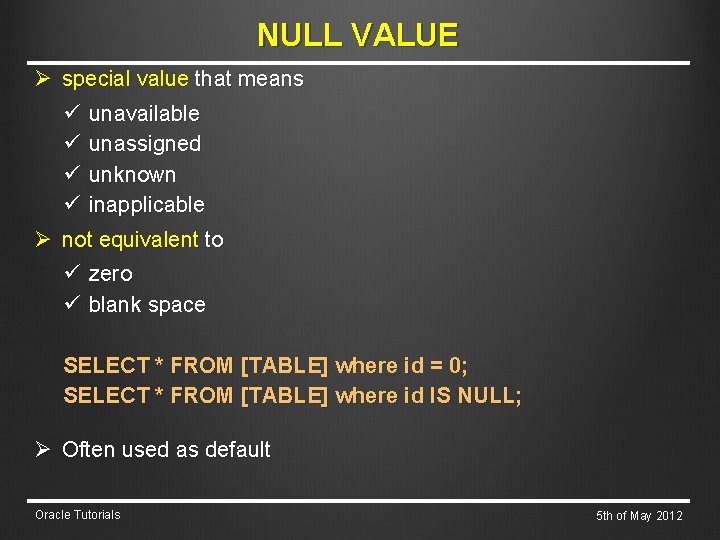 NULL VALUE

➢ special value that means

✓ unavailable
✓ unassigned
✓ unknown
✓ inapplicable

➢ not equivalent to

✓ zero
✓ blank space

SELECT * FROM [TABLE] where id = 0;
SELECT * FROM [TABLE] where id IS NULL;

➢ Often used as default

Oracle Tutorials

5th of May 2012